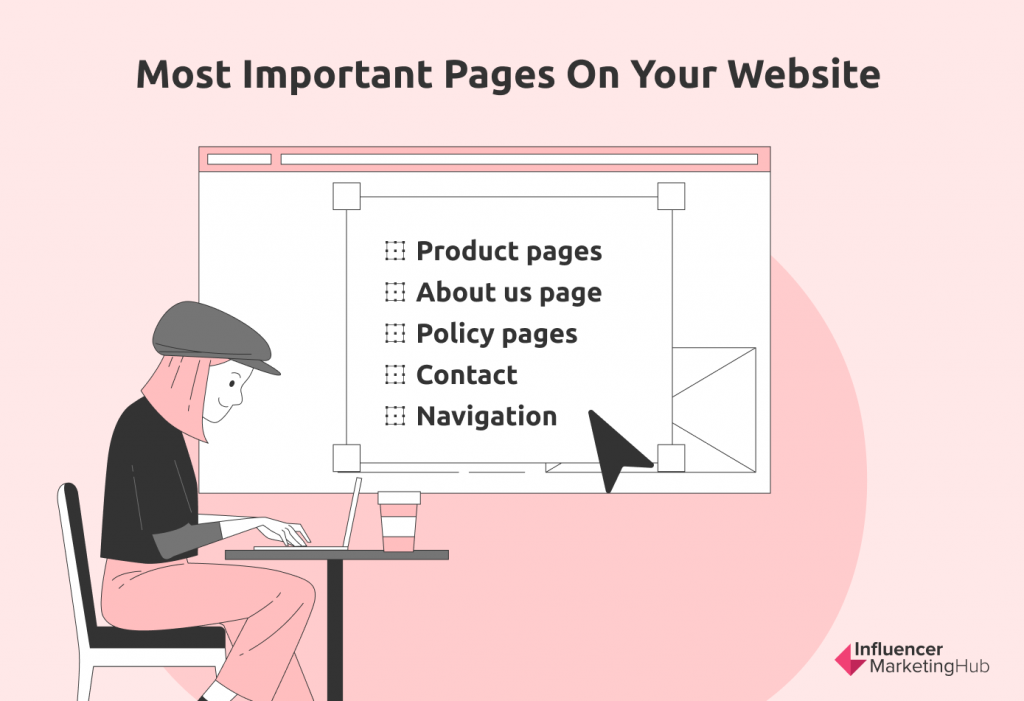 Most Important Pages On Your Website

Product pages
About us page
Policy pages
Contact
Navigation

Influencer MarketingHub